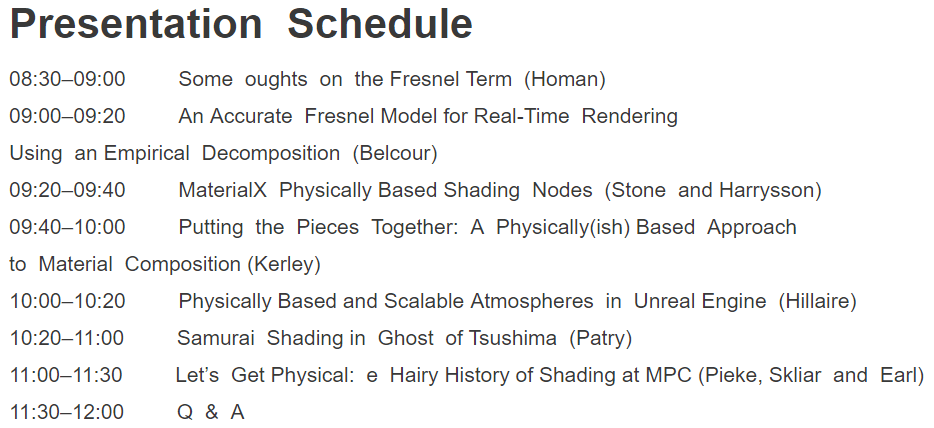 Presentation Schedule

08:30–09:00 Some oughts on the Fresnel Term (Homan)

09:00–09:20 An Accurate Fresnel Model for Real-Time Rendering Using an Empirical Decomposition (Belcour)

09:20–09:40 MaterialX Physically Based Shading Nodes (Stone and Harrysson)

09:40–10:00 Putting the Pieces Together: A Physically(ish) Based Approach to Material Composition (Kerley)

10:00–10:20 Physically Based and Scalable Atmospheres in Unreal Engine (Hillaire)

10:20–11:00 Samurai Shading in Ghost of Tsushima (Patry)

11:00–11:30 Let's Get Physical: e Hairy History of Shading at MPC (Pieke, Skliar and Earl)

11:30–12:00 Q & A